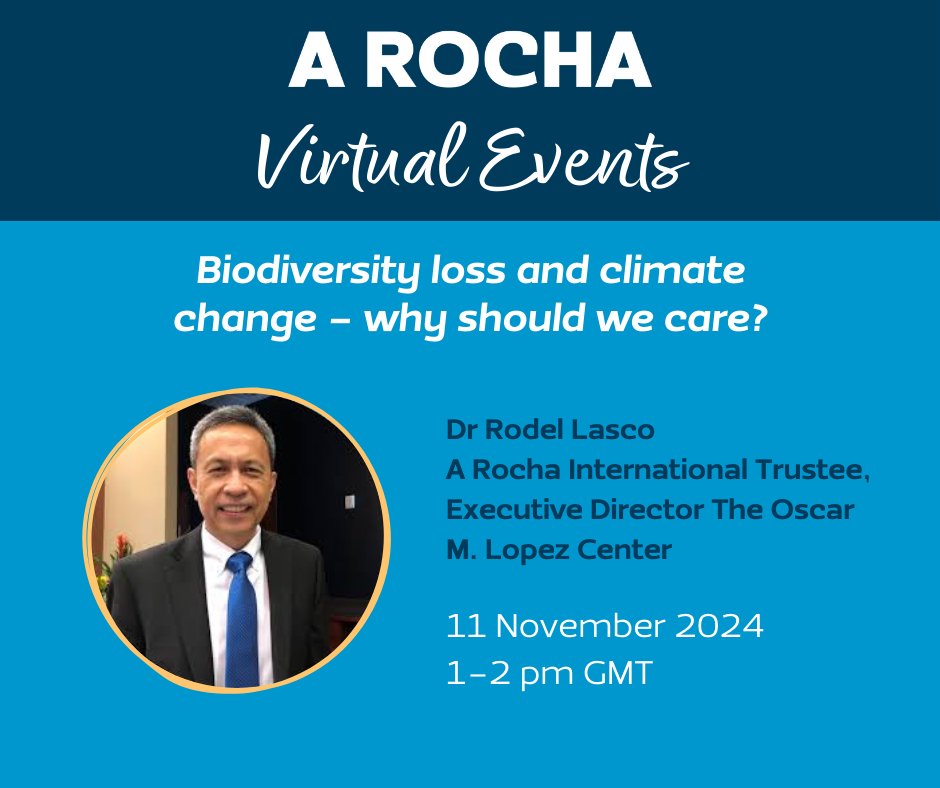 A ROCHA
Virtual Events

Biodiversity loss and climate change – why should we care?

Dr Rodel Lasco
A Rocha International Trustee, Executive Director The Oscar M. Lopez Center

11 November 2024
1–2 pm GMT